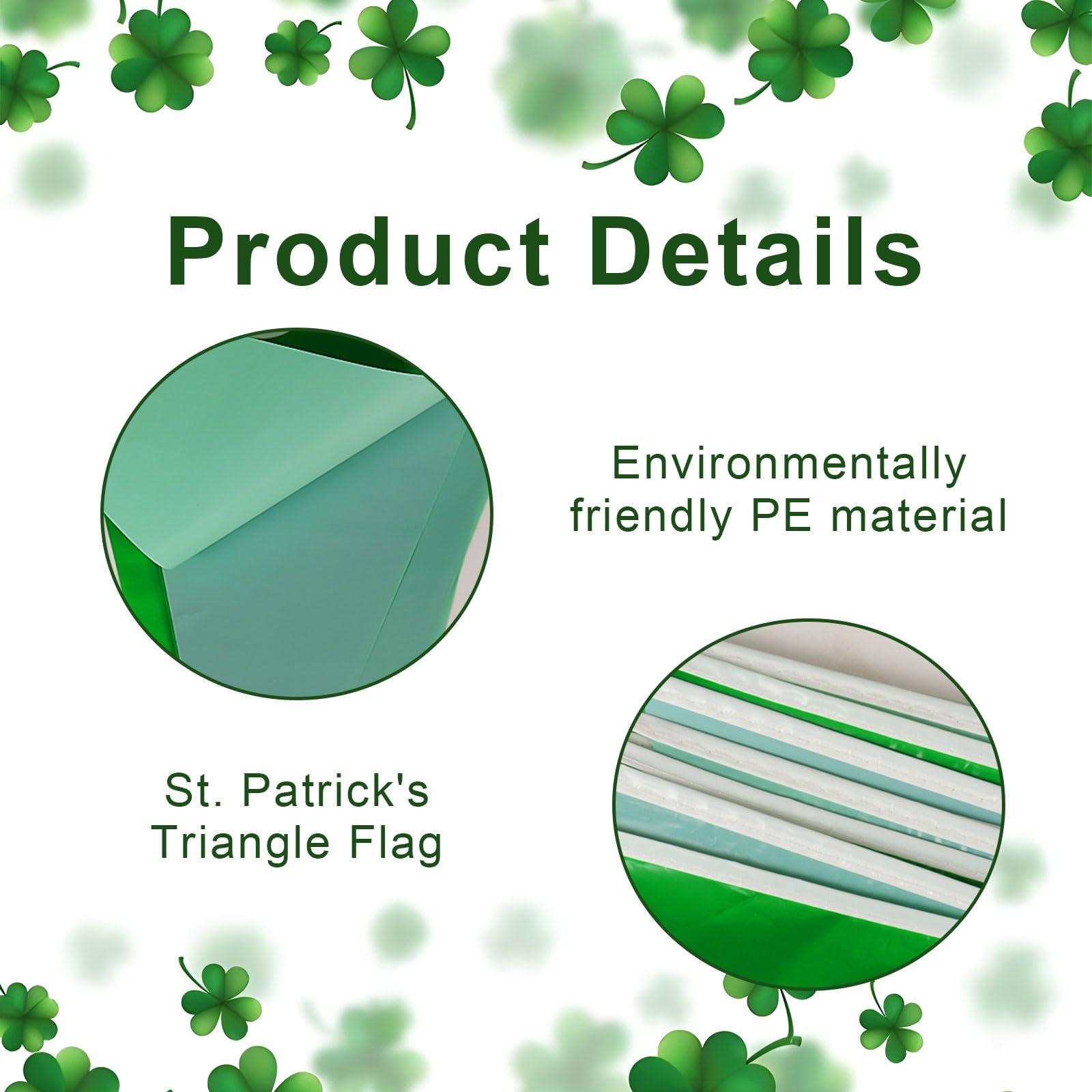 Product Details

Environmentally friendly PE material

St. Patrick's Triangle Flag